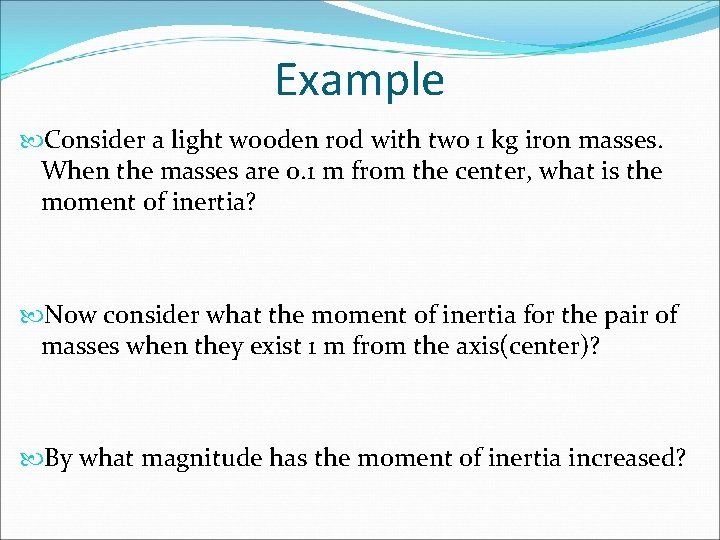 Example

Consider a light wooden rod with two 1 kg iron masses. When the masses are 0.1 m from the center, what is the moment of inertia?

Now consider what the moment of inertia for the pair of masses when they exist 1 m from the axis(center)?

By what magnitude has the moment of inertia increased?